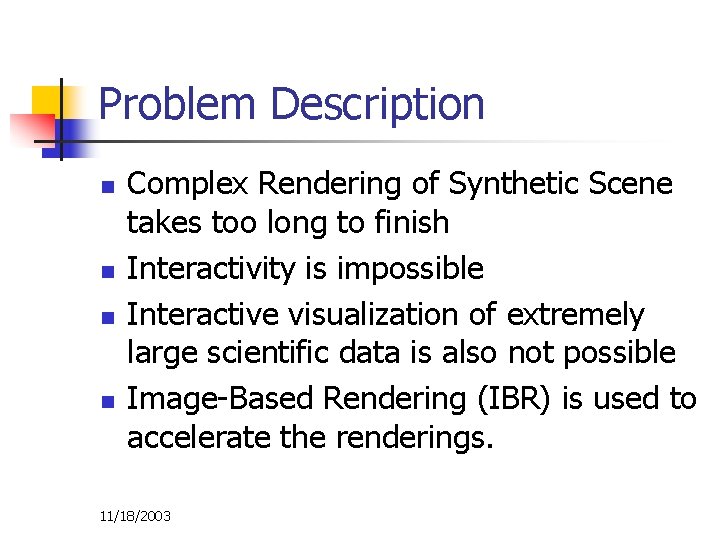 Problem Description

- Complex Rendering of Synthetic Scene takes too long to finish
- Interactivity is impossible
- Interactive visualization of extremely large scientific data is also not possible
- Image-Based Rendering (IBR) is used to accelerate the renderings.

11/18/2003